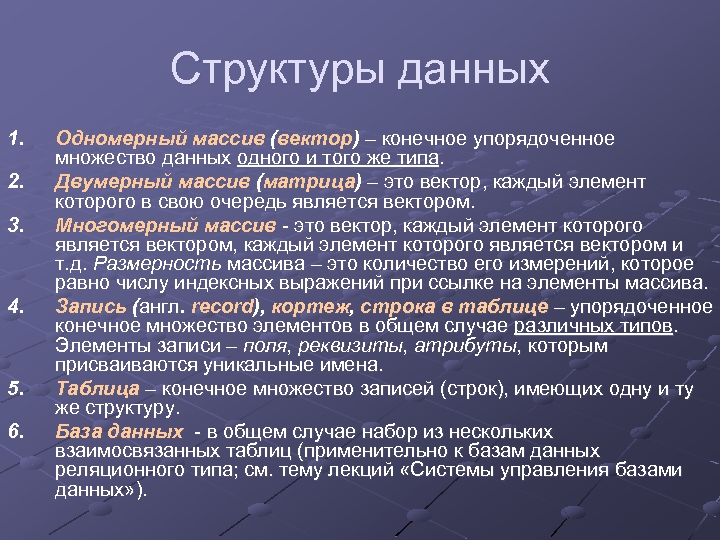 Структуры данных

1. Одномерный массив (вектор) – конечное упорядоченное множество данных одного и того же типа.
2. Двумерный массив (матрица) – это вектор, каждый элемент которого в свою очередь является вектором.
3. Многомерный массив - это вектор, каждый элемент которого является вектором, каждый элемент которого является вектором и т.д. Размерность массива – это количество его измерений, которое равно числу индексных выражений при ссылке на элементы массива.
4. Запись (англ. record), кортеж, строка в таблице – упорядоченное конечное множество элементов в общем случае различных типов. Элементы записи – поля, реквизиты, атрибуты, которым присваиваются уникальные имена.
5. Таблица – конечное множество записей (строк), имеющих одну и ту же структуру.
6. База данных - в общем случае набор из нескольких взаимосвязанных таблиц (применительно к базам данных реляционного типа; см. тему лекций «Системы управления базами данных»).